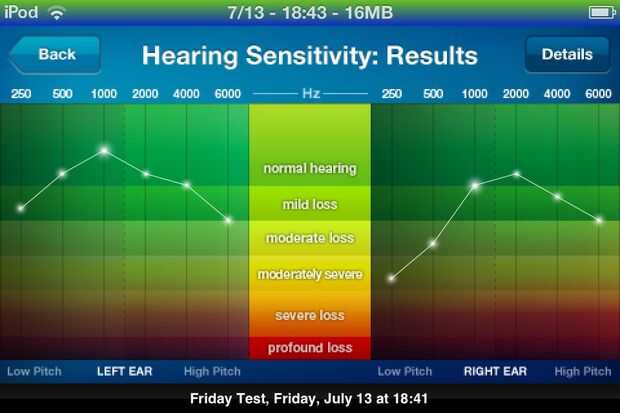 iPod 7/13 - 18:43 - 16MB

Back Hearing Sensitivity: Results Details

250 500 1000 2000 4000 6000 Hz 250 500 1000 2000 4000 6000

normal hearing
mild loss
moderate loss
moderately severe
severe loss
profound loss

Low Pitch LEFT EAR High Pitch Low Pitch RIGHT EAR High Pitch

Friday Test, Friday, July 13 at 18:41